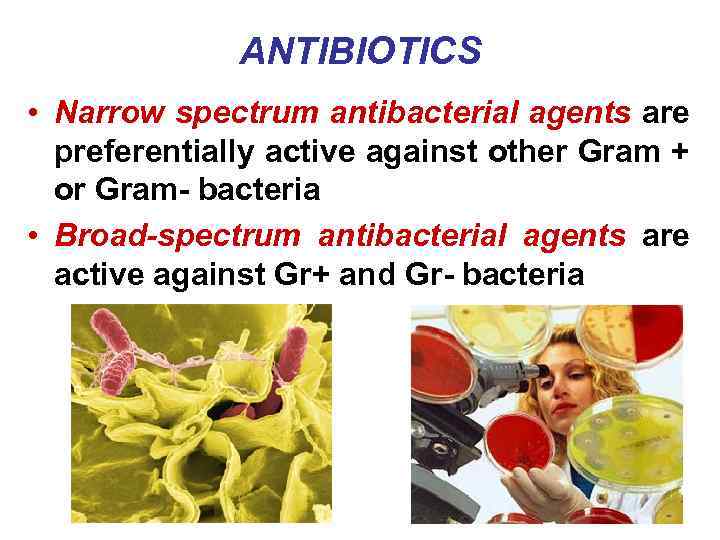 ANTIBIOTICS

• Narrow spectrum antibacterial agents are preferentially active against other Gram + or Gram- bacteria

• Broad-spectrum antibacterial agents are active against Gr+ and Gr- bacteria